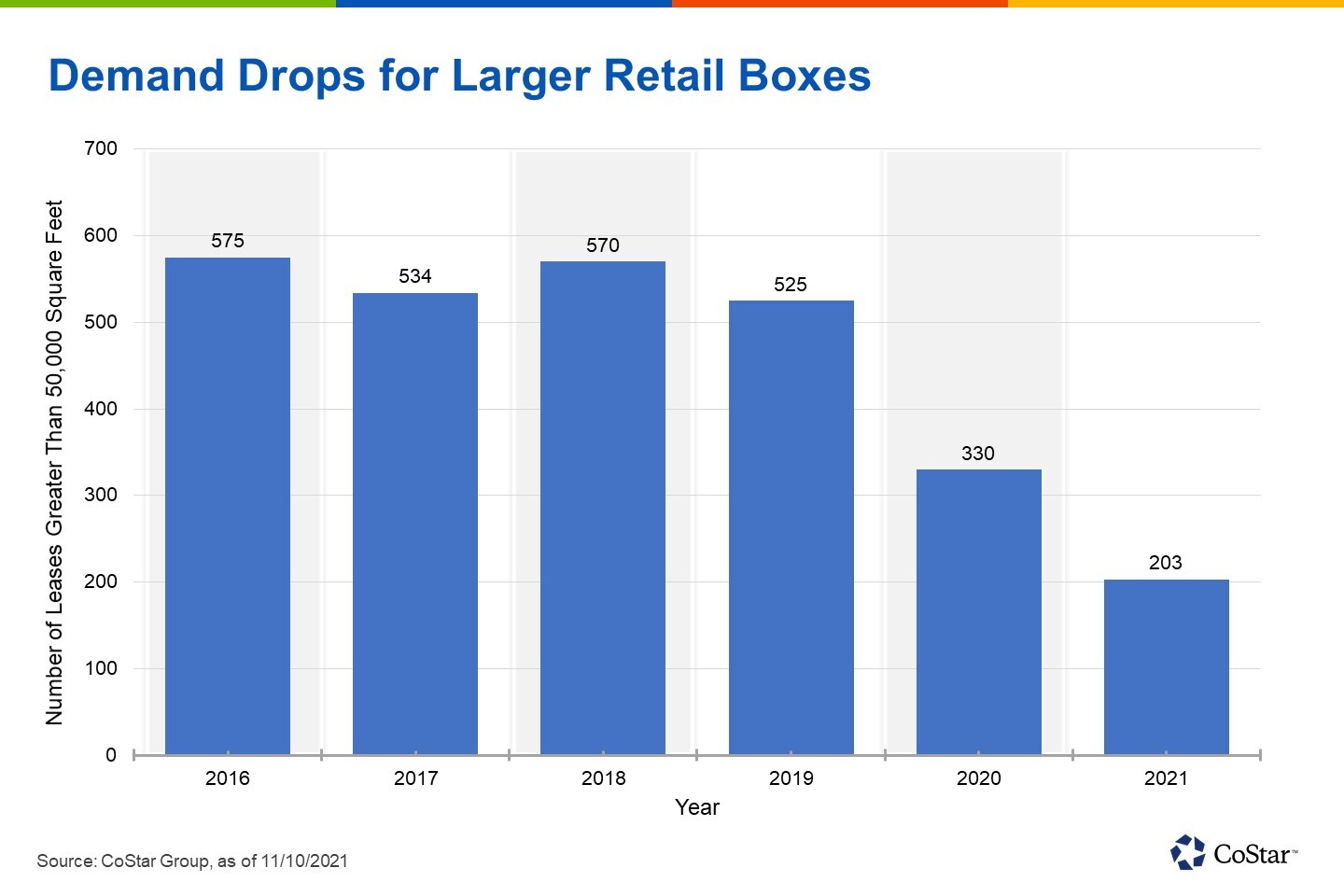 Demand Drops for Larger Retail Boxes

Number of Leases Greater Than 50,000 Square Feet

700
600
500
400
300
200
100
0

575
534
570
525
330
203

2016
2017
2018
2019
2020
2021

Year

Source: CoStar Group, as of 11/10/2021

CoStar™